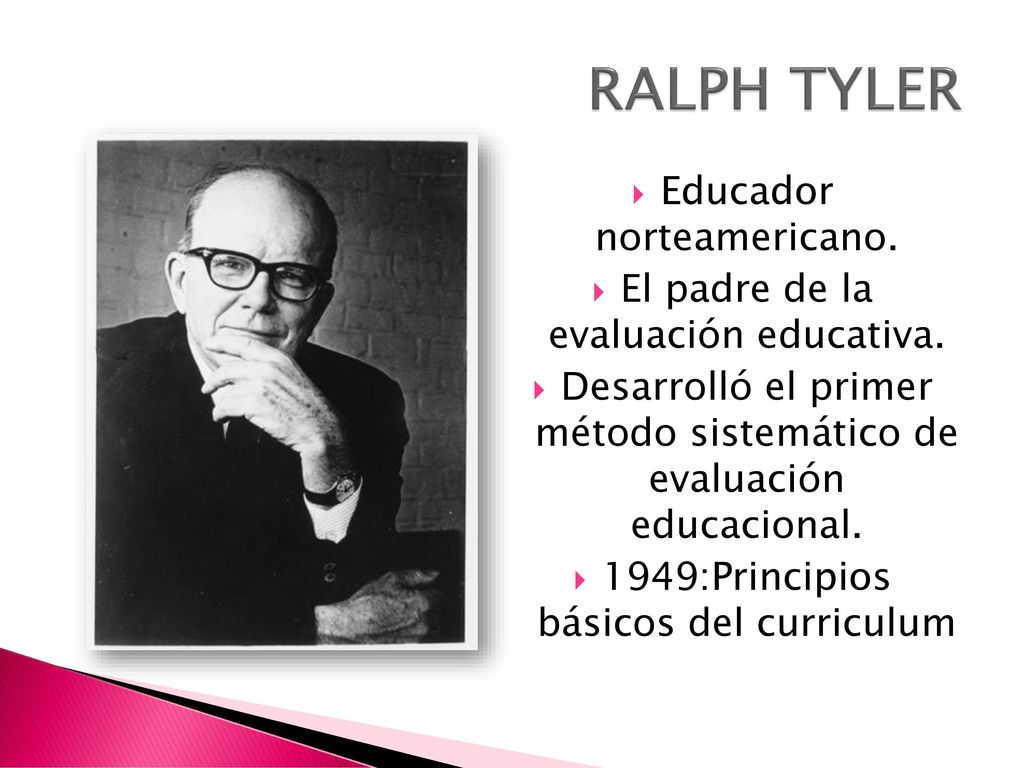 RALPH TYLER

Educador norteamericano.
El padre de la evaluación educativa.
Desarrolló el primer método sistemático de evaluación educacional.
1949:Principios básicos del curriculum